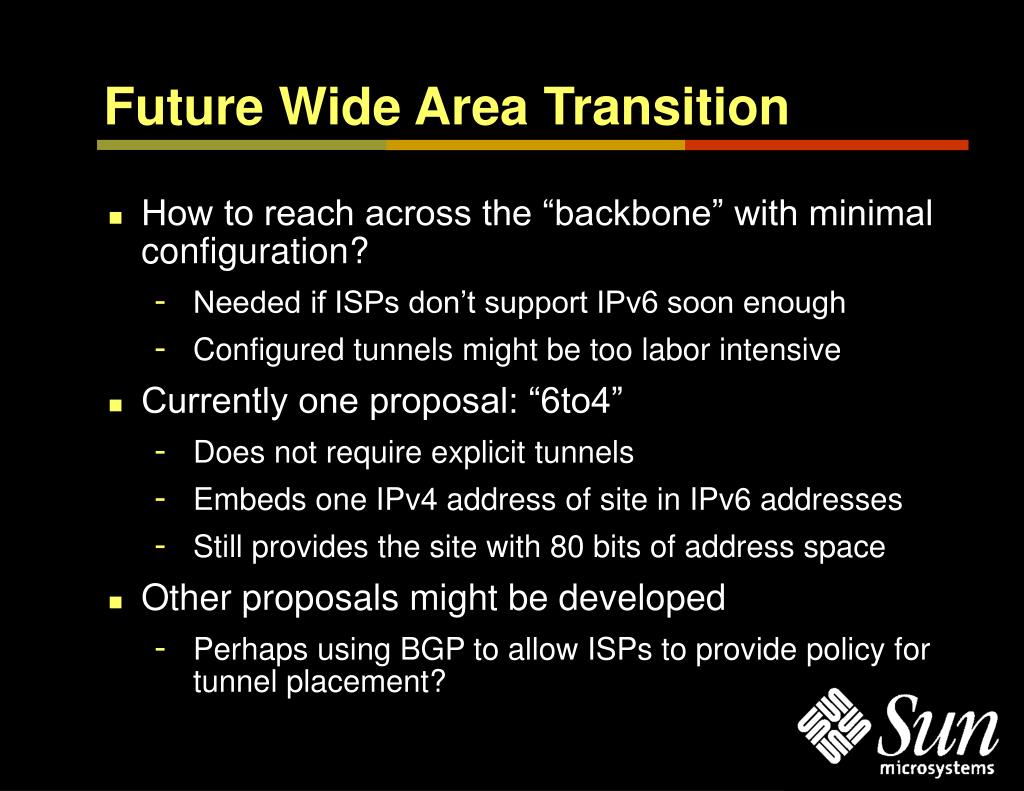 Future Wide Area Transition

■ How to reach across the “backbone” with minimal configuration?
- Needed if ISPs don’t support IPv6 soon enough
- Configured tunnels might be too labor intensive

■ Currently one proposal: “6to4”
- Does not require explicit tunnels
- Embeds one IPv4 address of site in IPv6 addresses
- Still provides the site with 80 bits of address space

■ Other proposals might be developed
- Perhaps using BGP to allow ISPs to provide policy for tunnel placement?

Sun microsystems